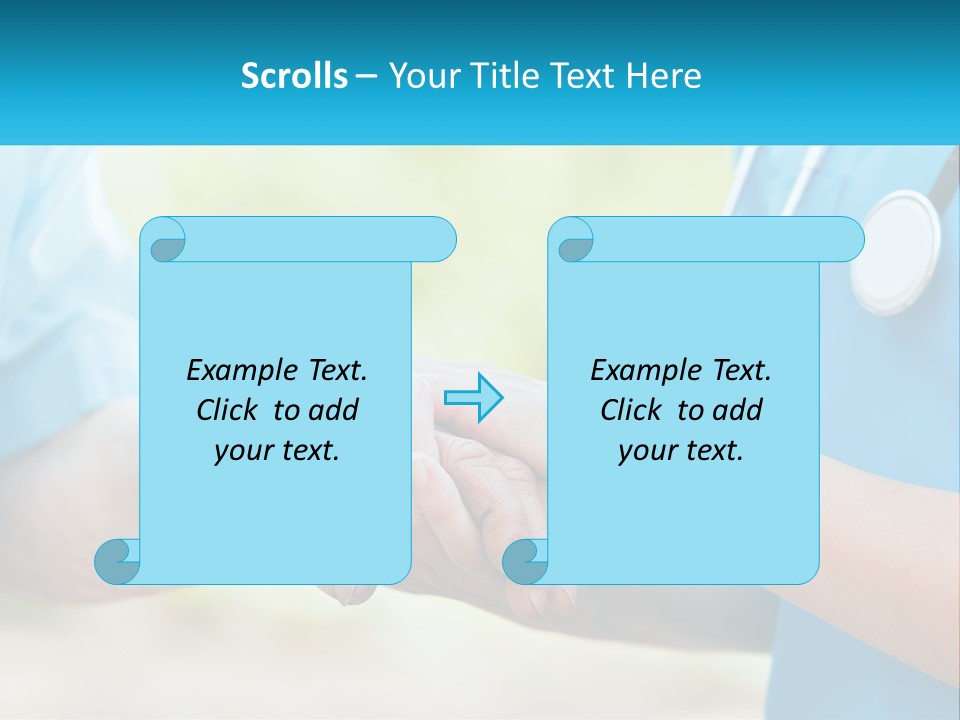 Scrolls – Your Title Text Here

Example Text. Click to add your text.

Example Text. Click to add your text.